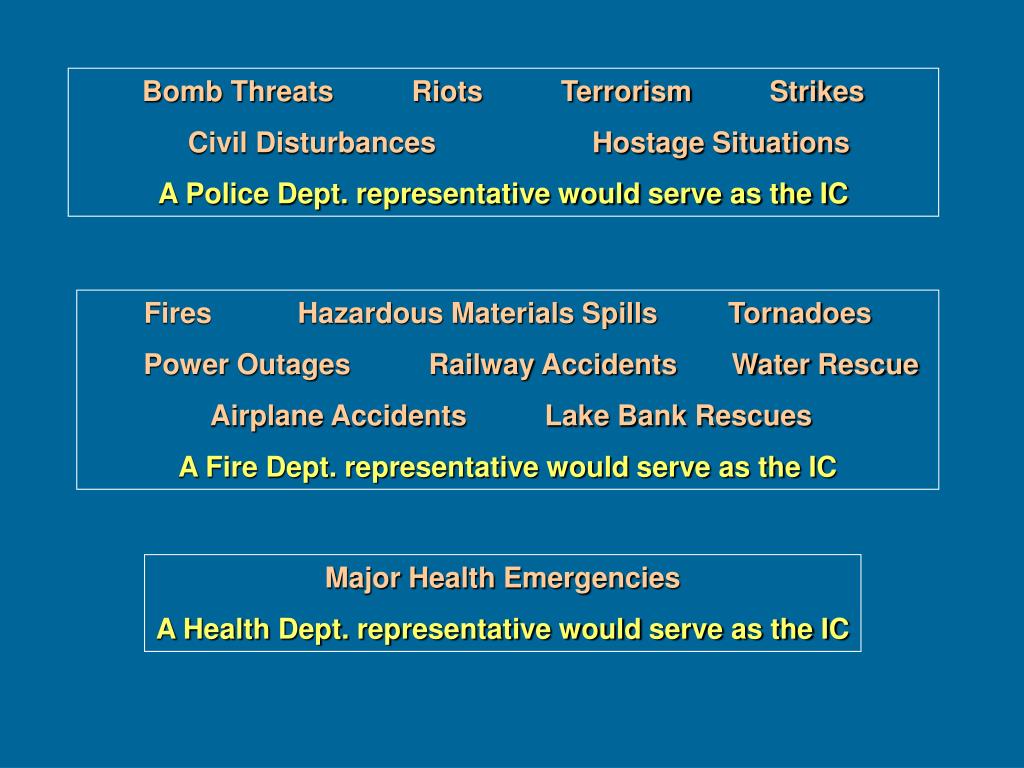 Bomb Threats Riots Terrorism Strikes

Civil Disturbances Hostage Situations

A Police Dept. representative would serve as the IC

Fires Hazardous Materials Spills Tornadoes

Power Outages Railway Accidents Water Rescue

Airplane Accidents Lake Bank Rescues

A Fire Dept. representative would serve as the IC

Major Health Emergencies

A Health Dept. representative would serve as the IC